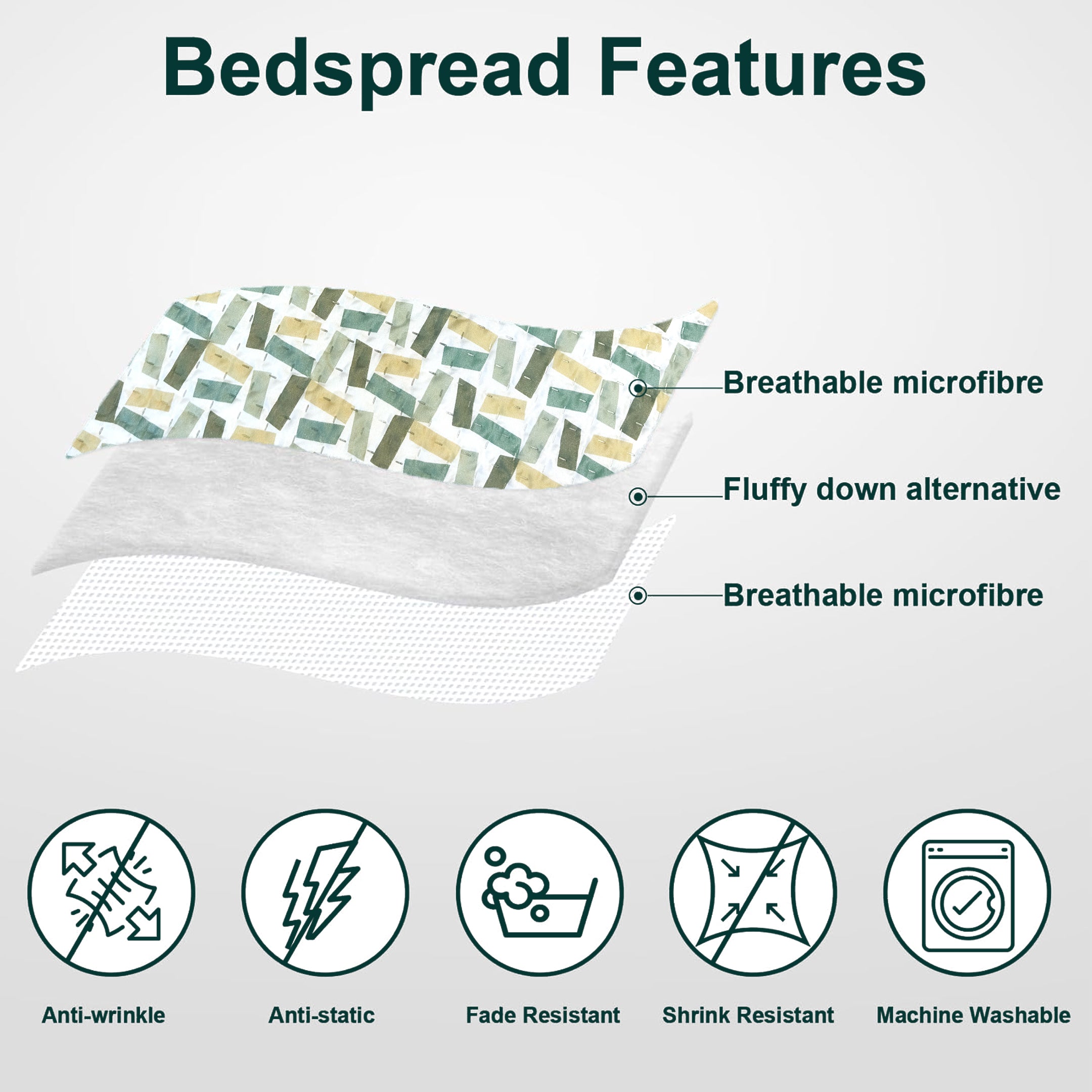 Bedspread Features

Breathable microfibre

Fluffy down alternative

Breathable microfibre

Anti-wrinkle

Anti-static

Fade Resistant

Shrink Resistant

Machine Washable